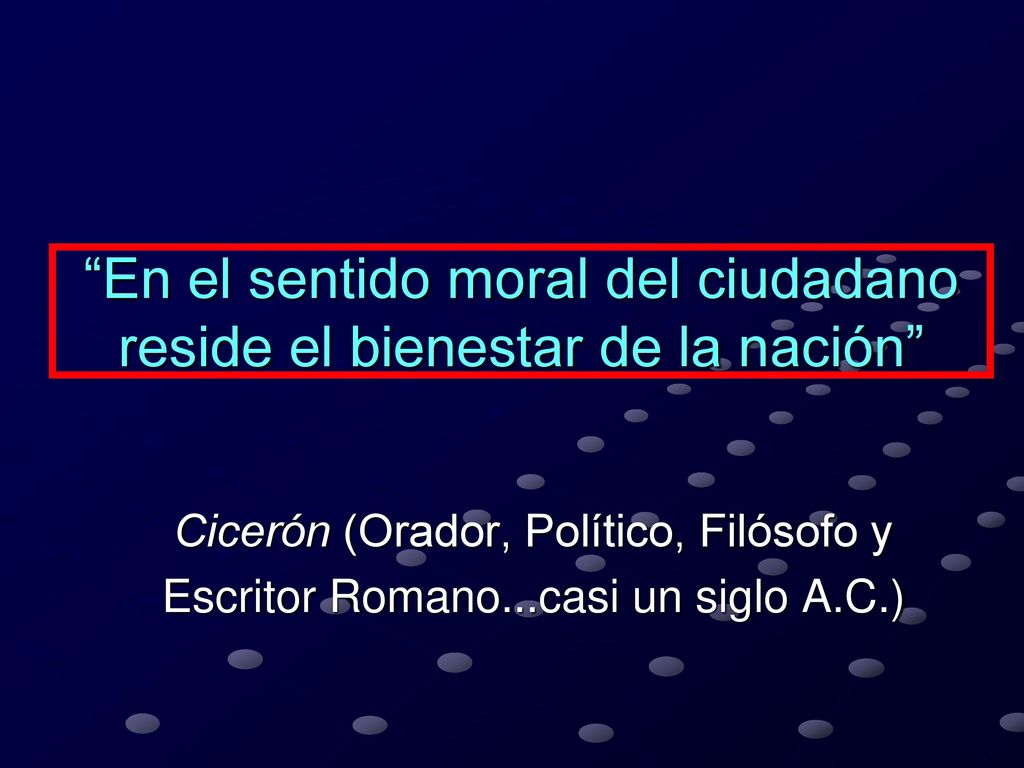 “En el sentido moral del ciudadano reside el bienestar de la nación”

Cicerón (Orador, Político, Filósofo y Escritor Romano...casi un siglo A.C.)